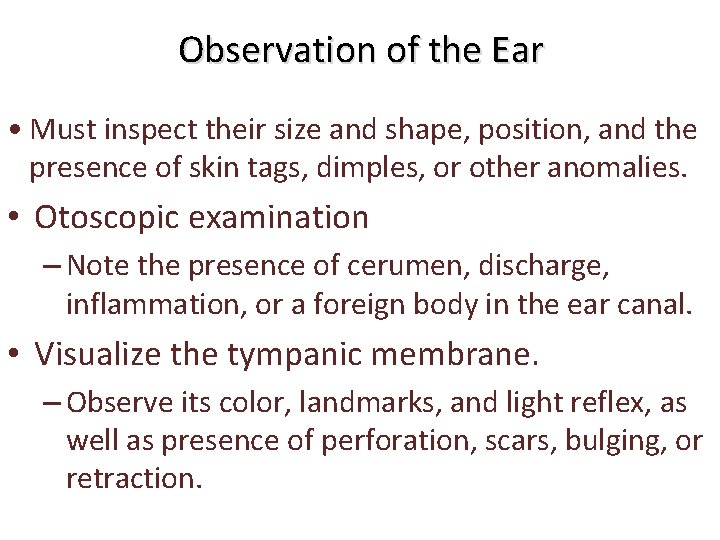 Observation of the Ear

• Must inspect their size and shape, position, and the presence of skin tags, dimples, or other anomalies.

• Otoscopic examination

– Note the presence of cerumen, discharge, inflammation, or a foreign body in the ear canal.

• Visualize the tympanic membrane.

– Observe its color, landmarks, and light reflex, as well as presence of perforation, scars, bulging, or retraction.